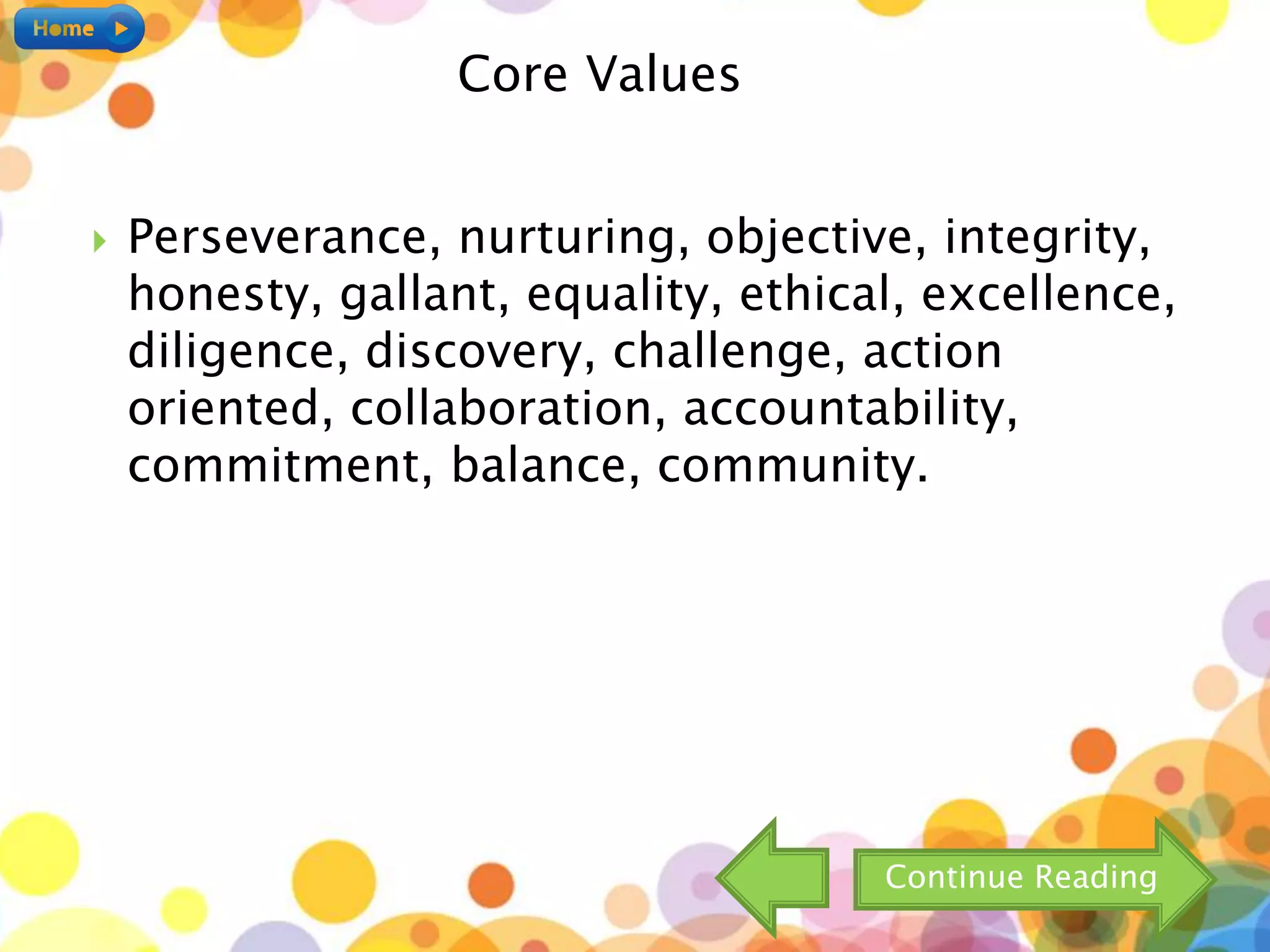 Home

Core Values

Perseverance, nurturing, objective, integrity, honesty, gallant, equality, ethical, excellence, diligence, discovery, challenge, action oriented, collaboration, accountability, commitment, balance, community.

Continue Reading